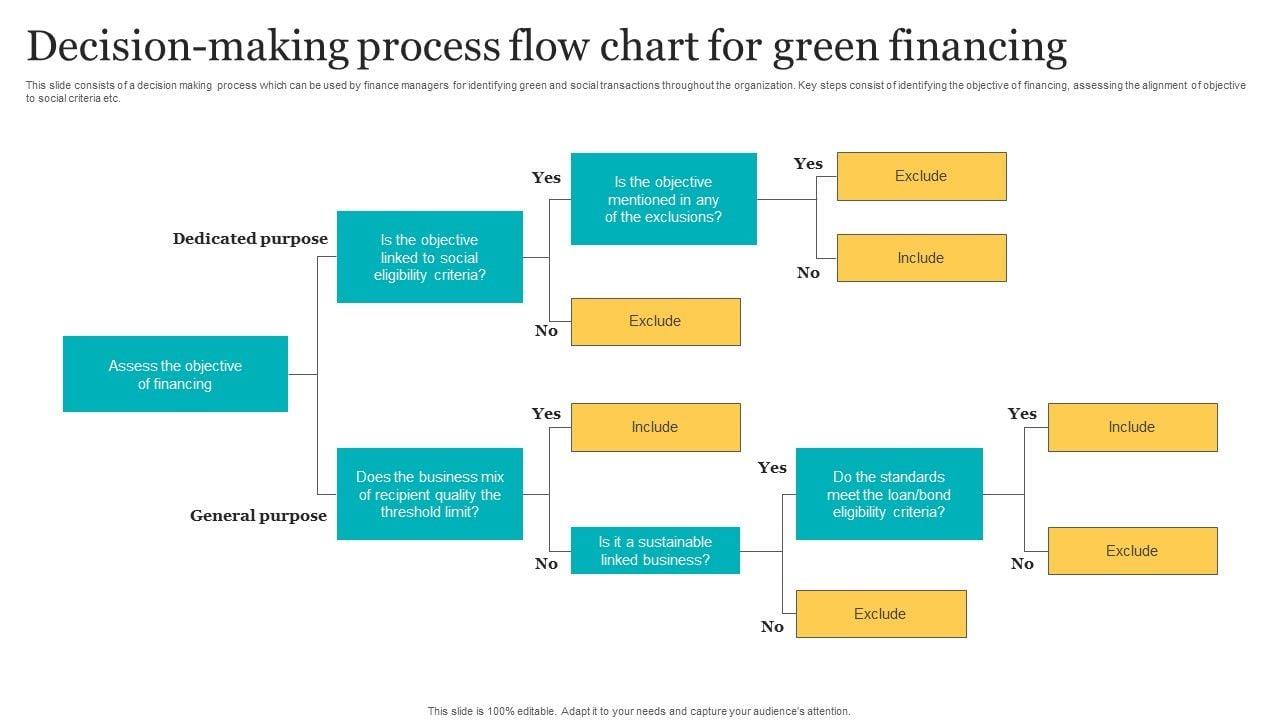 Decision-making process flow chart for green financing

This slide consists of a decision making process which can be used by finance managers for identifying green and social transactions throughout the organization. Key steps consist of identifying the objective of financing, assessing the alignment of objective to social criteria etc.

Assess the objective of financing

Dedicated purpose

Is the objective linked to social eligibility criteria?

Yes

Is the objective mentioned in any of the exclusions?

Yes

Exclude

No

Include

No

Exclude

General purpose

Does the business mix of recipient quality the threshold limit?

Yes

Include

No

Is it a sustainable linked business?

Yes

Do the standards meet the loan/bond eligibility criteria?

Yes

Include

No

Exclude

No

Exclude

This slide is 100% editable. Adapt it to your needs and capture your audience's attention.